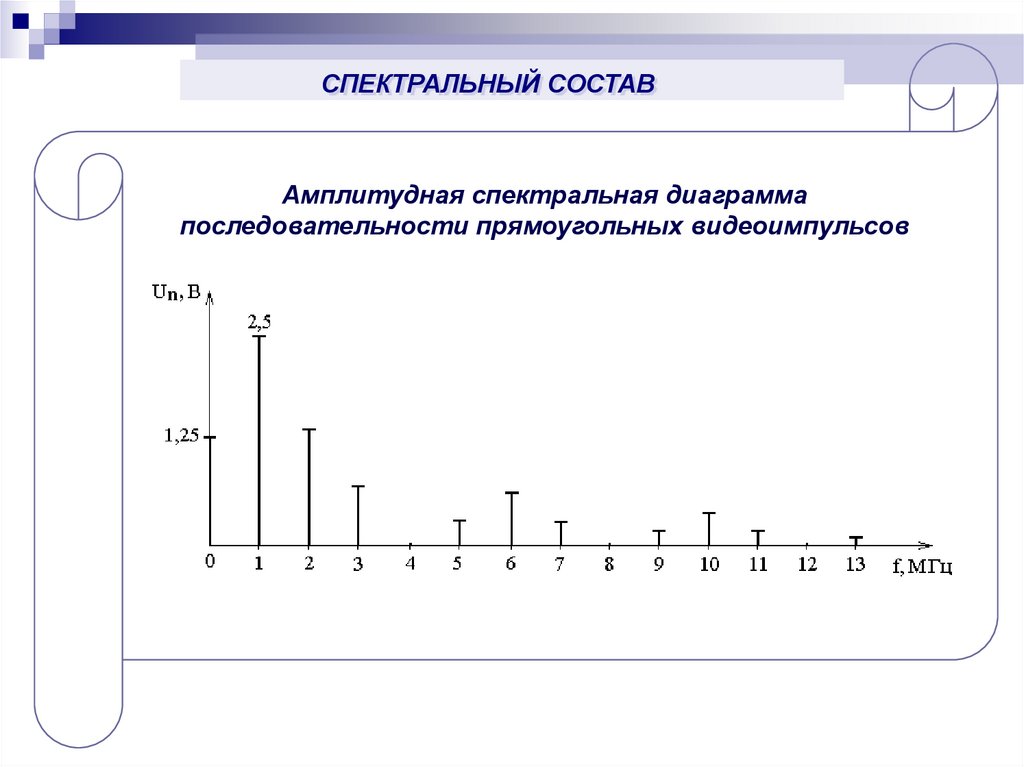 СПЕКТРАЛЬНЫЙ СОСТАВ

Амплитудная спектральная диаграмма последовательности прямоугольных видеоимпульсов

$U_n$, В

2,5

1,25

0
1
2
3
4
5
6
7
8
9
10
11
12
13
f, МГц